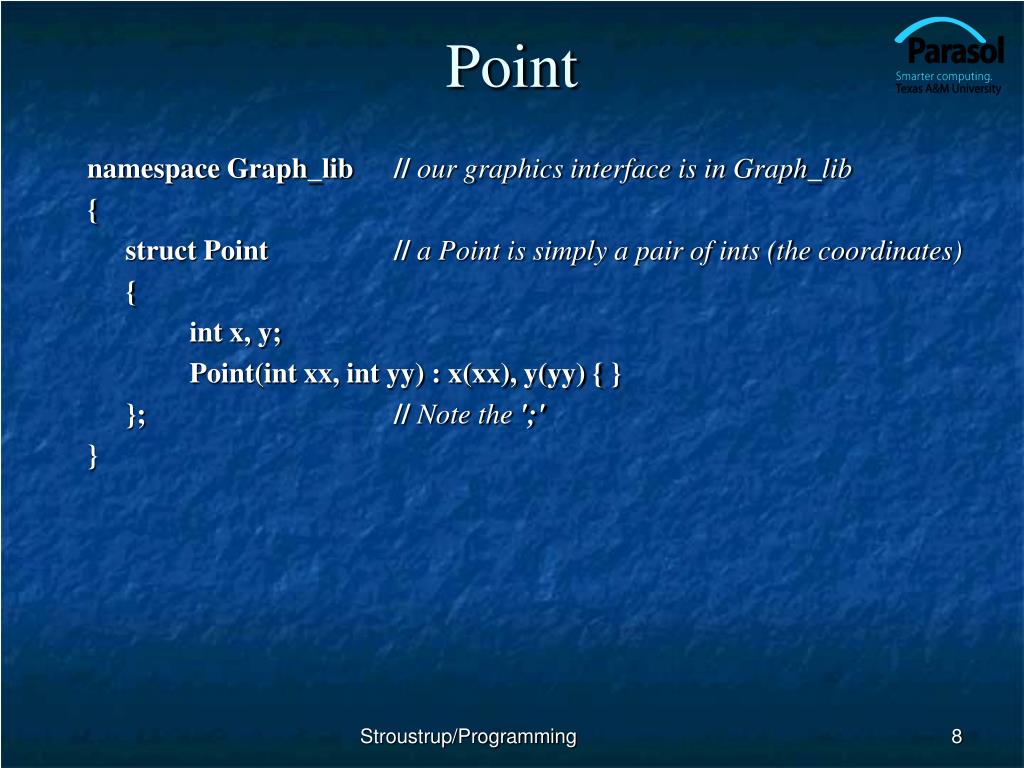 Point

Parasol
Smarter computing.
Texas A&M University

namespace Graph_lib // our graphics interface is in Graph_lib
{
struct Point // a Point is simply a pair of ints (the coordinates)
{
int x, y;
Point(int xx, int yy) : x(xx), y(yy) { }
}; // Note the ';'
}

Stroustrup/Programming

8